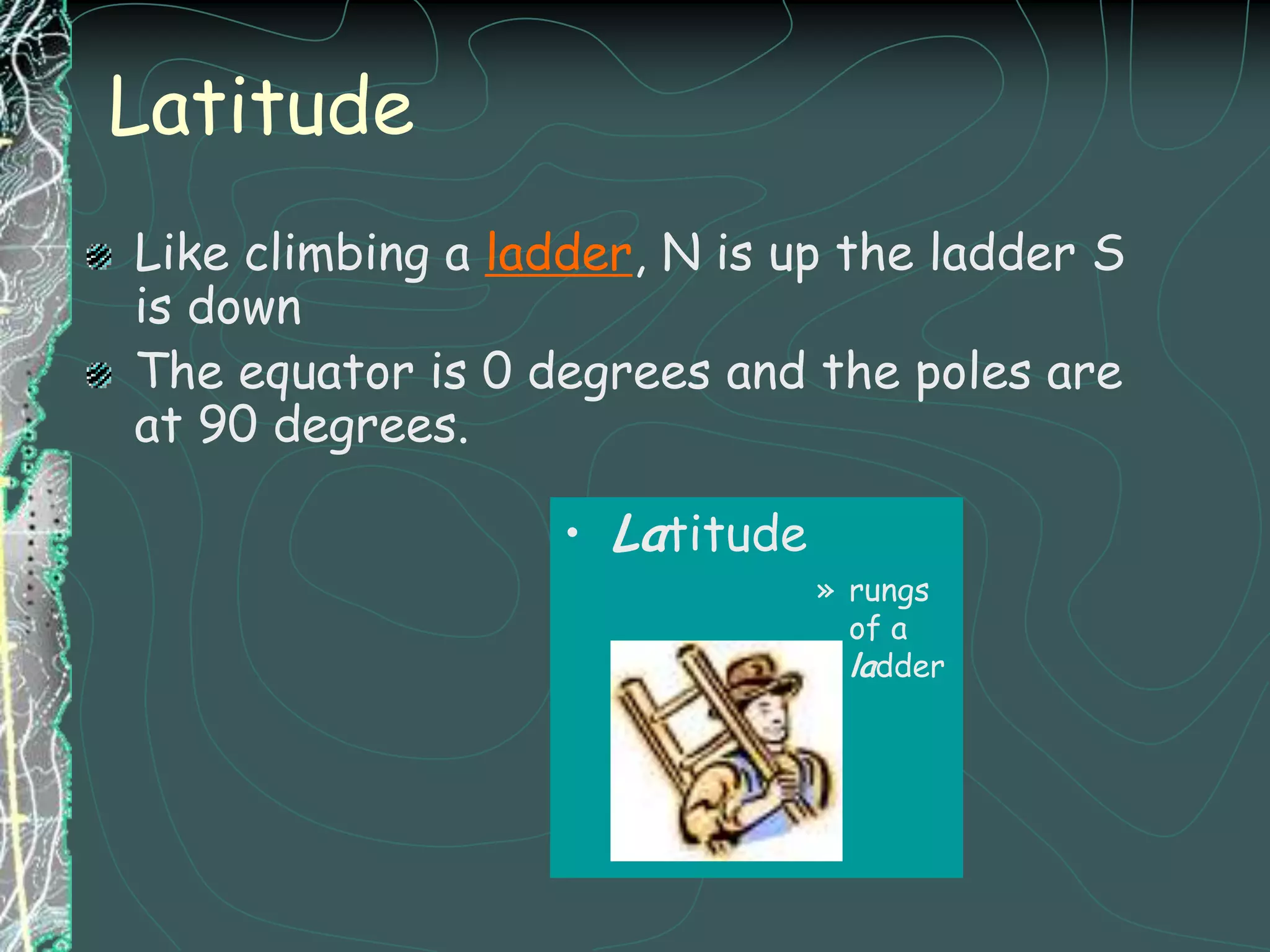 Latitude

Like climbing a ladder, N is up the ladder S is down

The equator is 0 degrees and the poles are at 90 degrees.

• Latitude

» rungs of a ladder